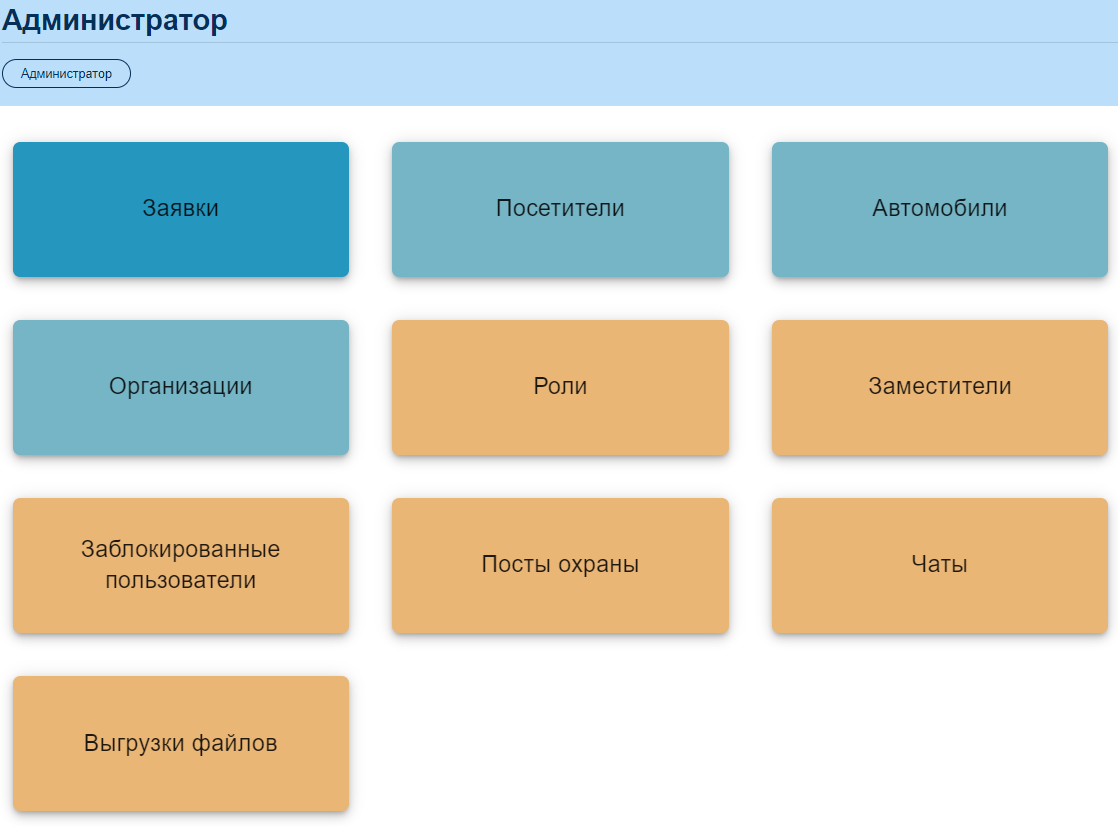 Администратор

Администратор

Заявки

Посетители

Автомобили

Организации

Роли

Заместители

Заблокированные пользователи

Посты охраны

Чаты

Выгрузки файлов